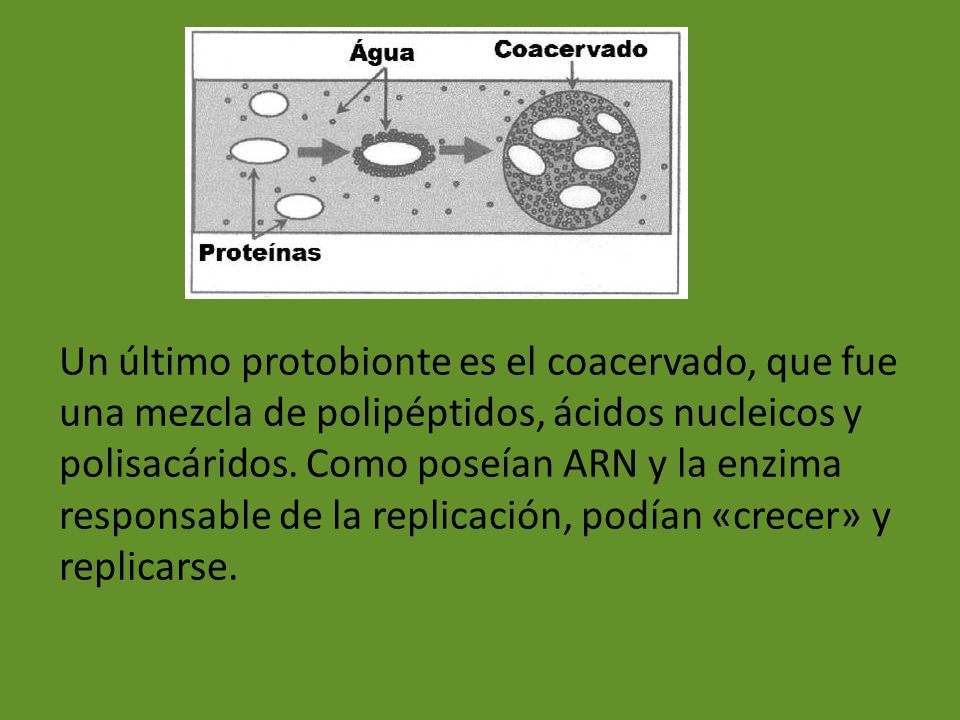 Água

Coacervado

Proteínas

Un último protobionte es el coacervado, que fue una mezcla de polipéptidos, ácidos nucleicos y polisacáridos. Como poseían ARN y la enzima responsable de la replicación, podían «crecer» y replicarse.